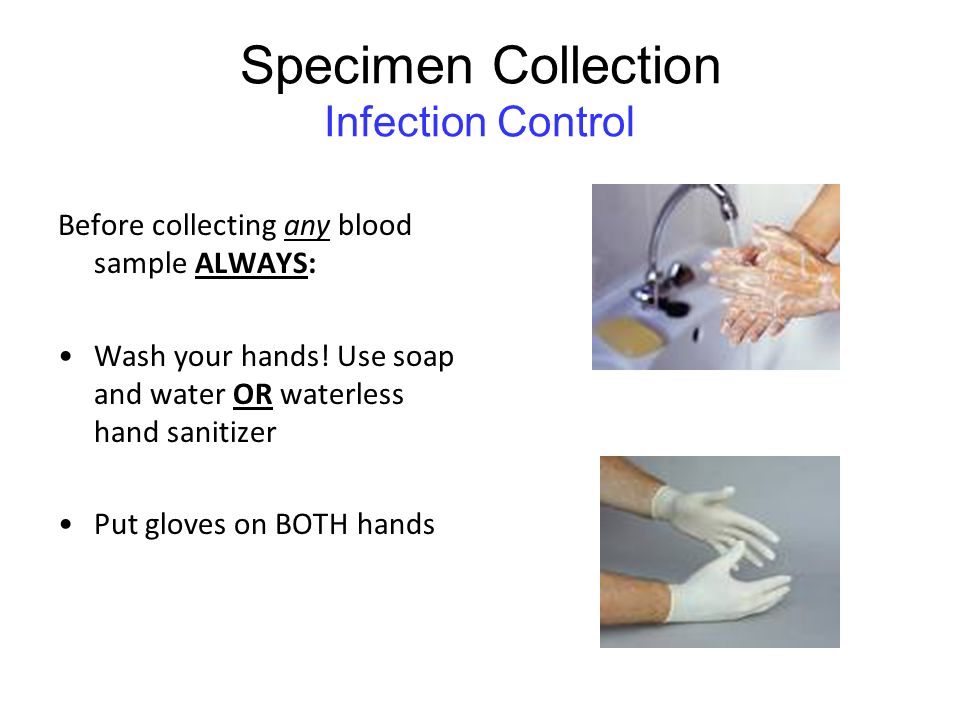 Specimen Collection
Infection Control

Before collecting any blood sample ALWAYS:

• Wash your hands! Use soap and water OR waterless hand sanitizer

• Put gloves on BOTH hands